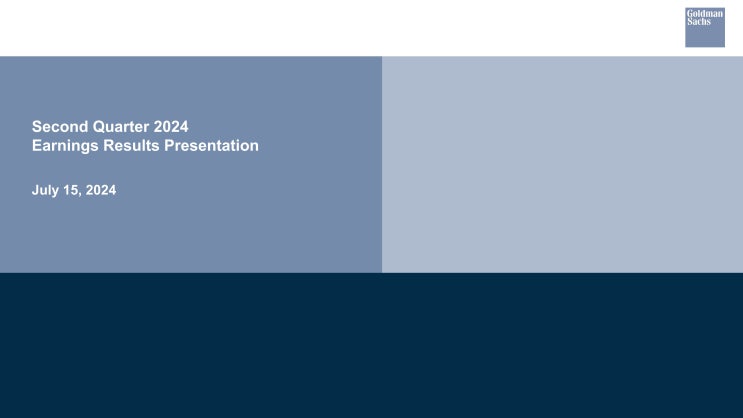 Goldman Sachs

Second Quarter 2024
Earnings Results Presentation

July 15, 2024